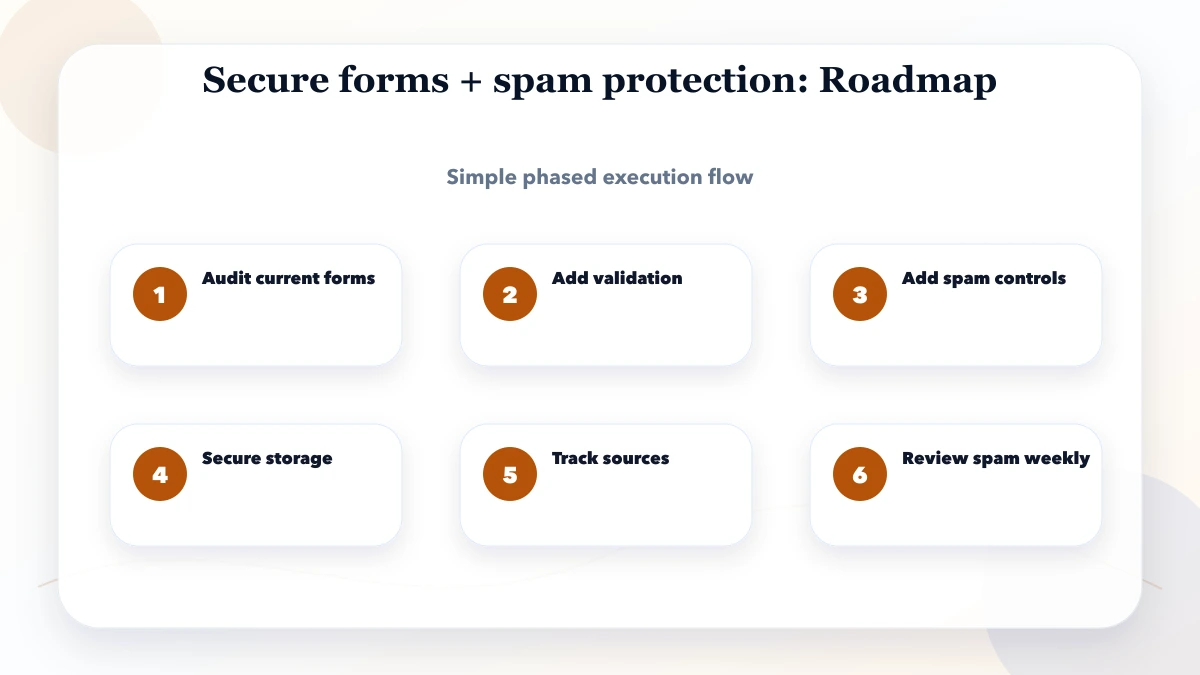 Secure forms + spam protection: Roadmap

Simple phased execution flow

1 Audit current forms

2 Add validation

3 Add spam controls

4 Secure storage

5 Track sources

6 Review spam weekly